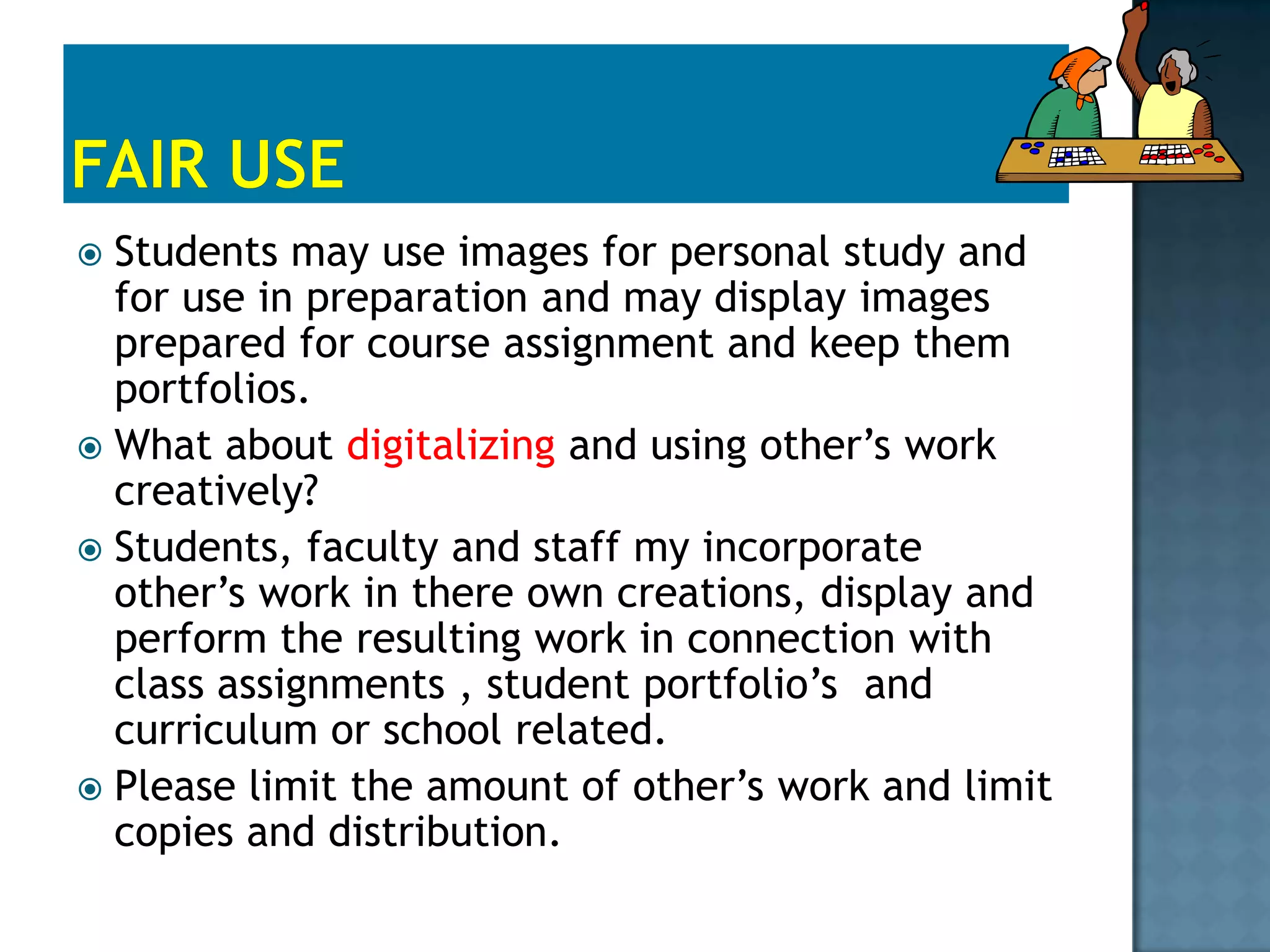 FAIR USE

Students may use images for personal study and for use in preparation and may display images prepared for course assignment and keep them portfolios.

What about digitalizing and using other’s work creatively?

Students, faculty and staff my incorporate other’s work in there own creations, display and perform the resulting work in connection with class assignments , student portfolio’s and curriculum or school related.

Please limit the amount of other’s work and limit copies and distribution.